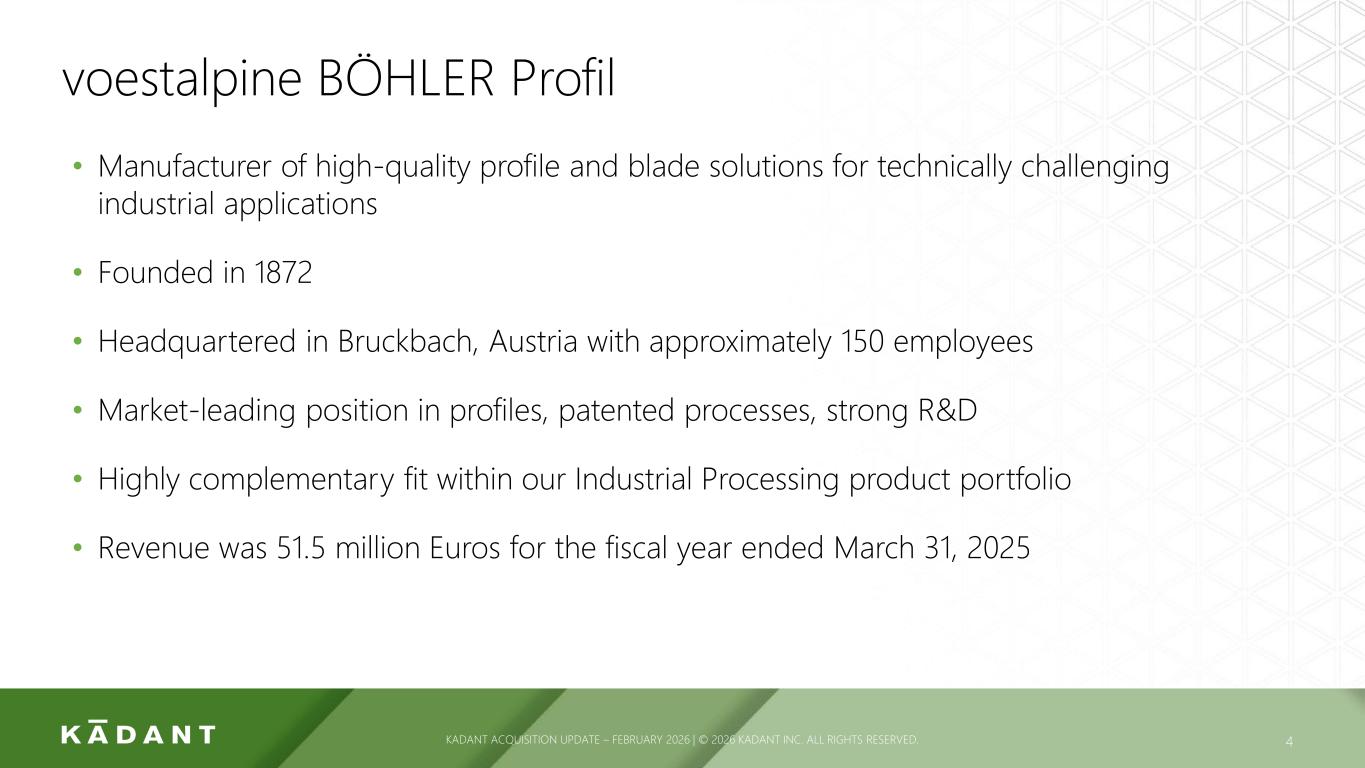 voestalpine BÖHLER Profil

• Manufacturer of high-quality profile and blade solutions for technically challenging industrial applications

• Founded in 1872

• Headquartered in Bruckbach, Austria with approximately 150 employees

• Market-leading position in profiles, patented processes, strong R&D

• Highly complementary fit within our Industrial Processing product portfolio

• Revenue was 51.5 million Euros for the fiscal year ended March 31, 2025

KĀDANT

KADANT ACQUISITION UPDATE – FEBRUARY 2026 | © 2026 KADANT INC. ALL RIGHTS RESERVED.

4